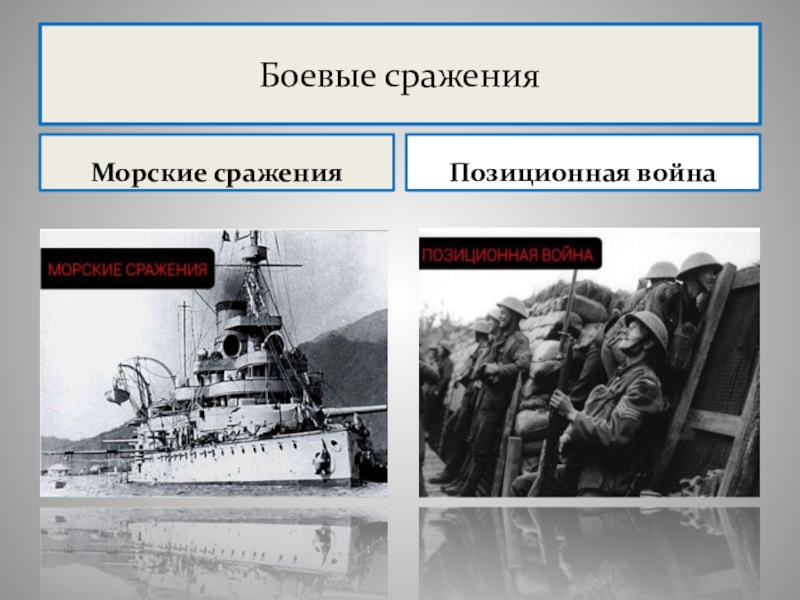 Боевые сражения

Морские сражения

Позиционная война

МОРСКИЕ СРАЖЕНИЯ

ПОЗИЦИОННАЯ ВОЙНА